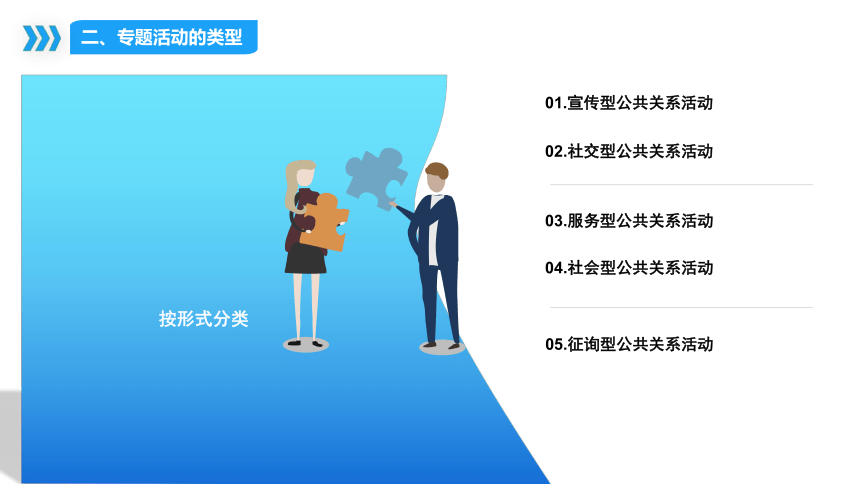 二、专题活动的类型

按形式分类

01.宣传型公共关系活动

02.社交型公共关系活动

03.服务型公共关系活动

04.社会型公共关系活动

05.征询型公共关系活动